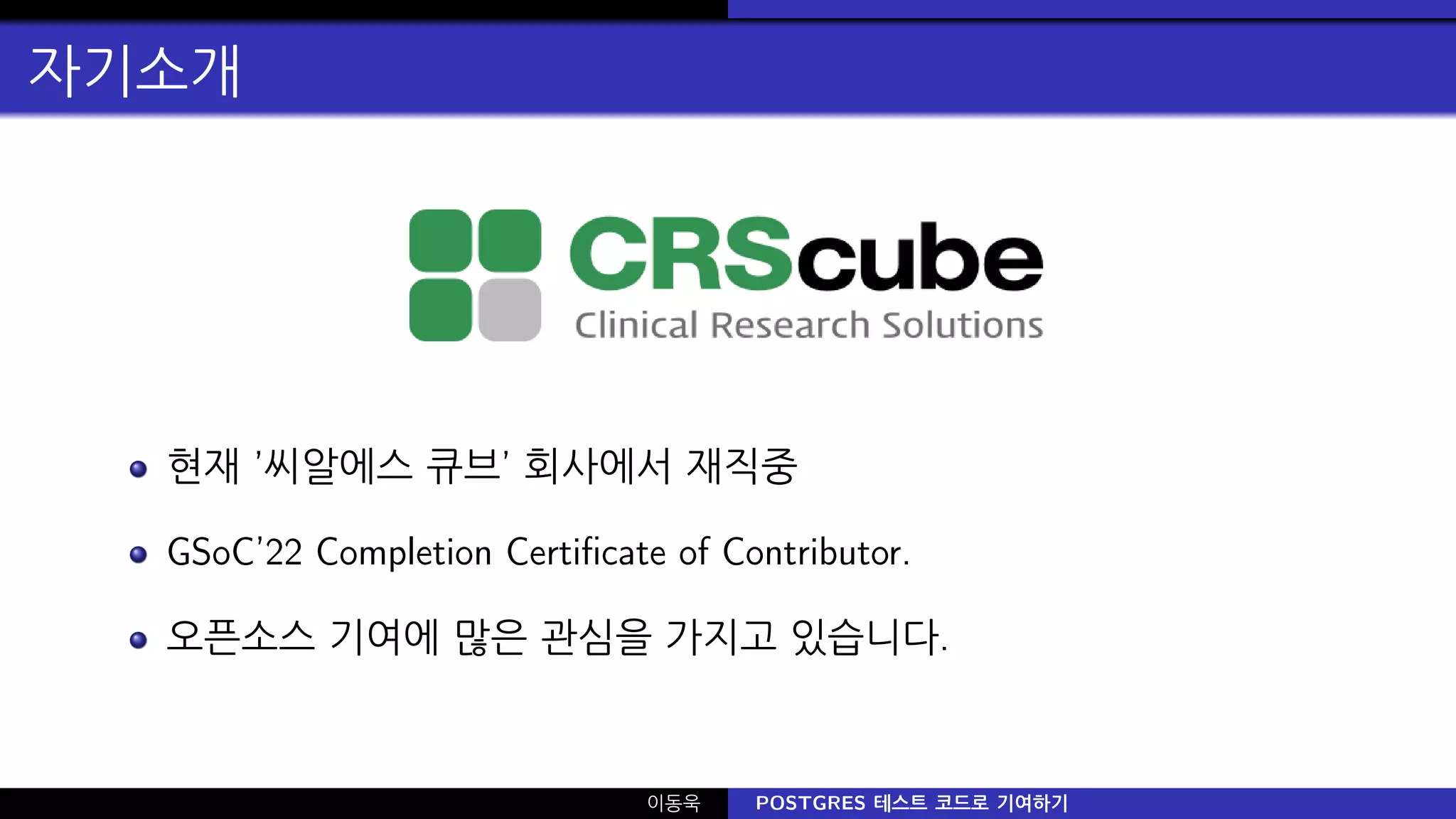 자기소개

CRScube
Clinical Research Solutions

- 현재 '씨알에스 큐브' 회사에서 재직중
- GSoC'22 Completion Certificate of Contributor.
- 오픈소스 기여에 많은 관심을 가지고 있습니다.

이동욱 POSTGRES 테스트 코드로 기여하기